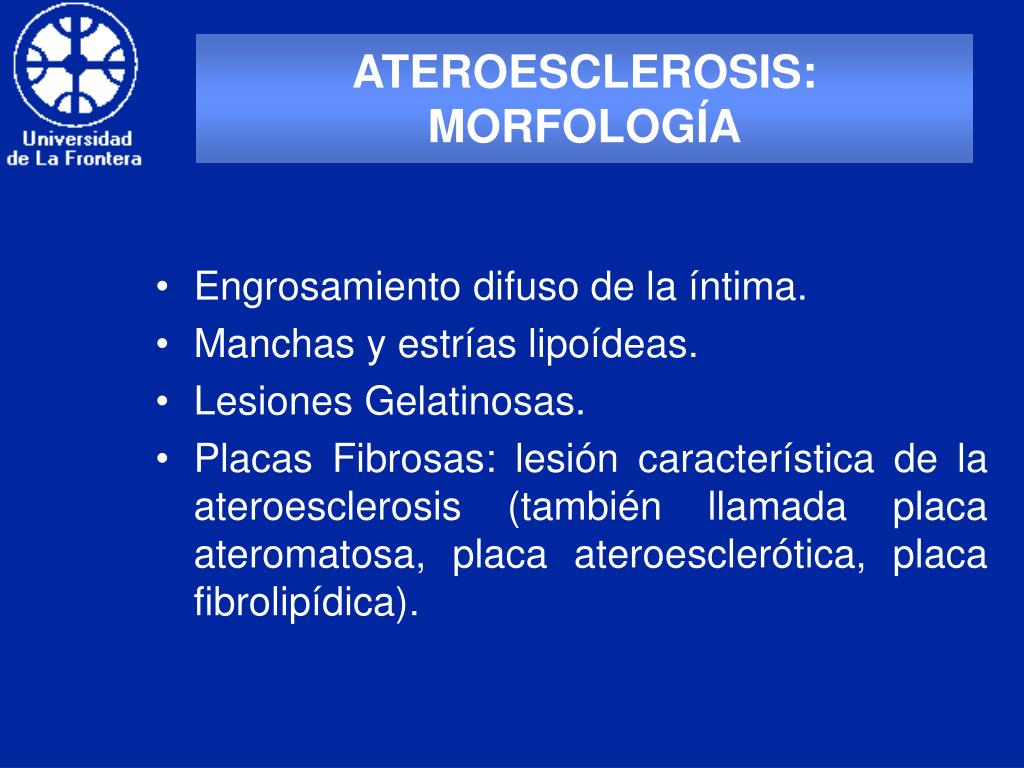 Universidad de La Frontera

ATEROESCLEROSIS: MORFOLOGÍA

• Engrosamiento difuso de la íntima.
• Manchas y estrías lipoídeas.
• Lesiones Gelatinosas.
• Placas Fibrosas: lesión característica de la ateroesclerosis (también llamada placa ateromatosa, placa ateroesclerótica, placa fibrolipídica).